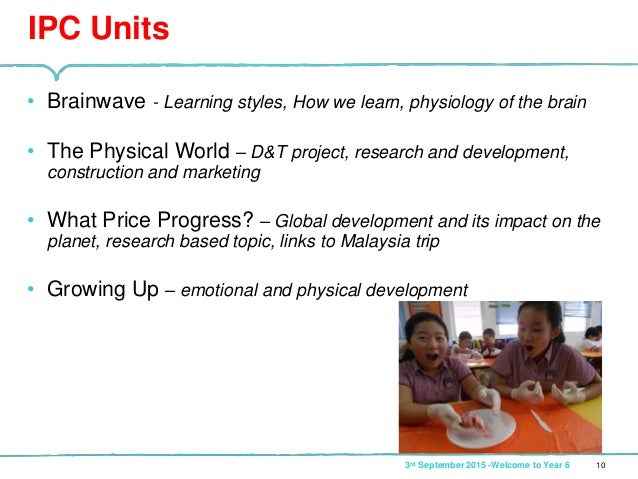 IPC Units

• Brainwave - Learning styles, How we learn, physiology of the brain

• The Physical World – D&T project, research and development, construction and marketing

• What Price Progress? – Global development and its impact on the planet, research based topic, links to Malaysia trip

• Growing Up – emotional and physical development

3rd September 2015 -Welcome to Year 6 10